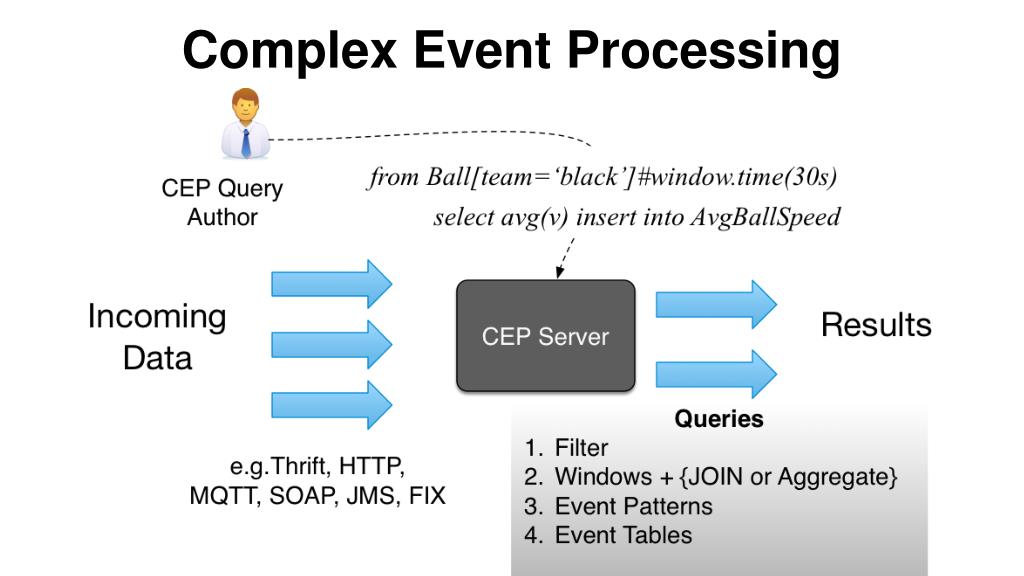 Complex Event Processing

CEP Query Author

from Ball[team='black']#window.time(30s)
select avg(v) insert into AvgBallSpeed

Incoming Data

CEP Server

Results

e.g.Thrift, HTTP, MQTT, SOAP, JMS, FIX

Queries
1. Filter
2. Windows + {JOIN or Aggregate}
3. Event Patterns
4. Event Tables